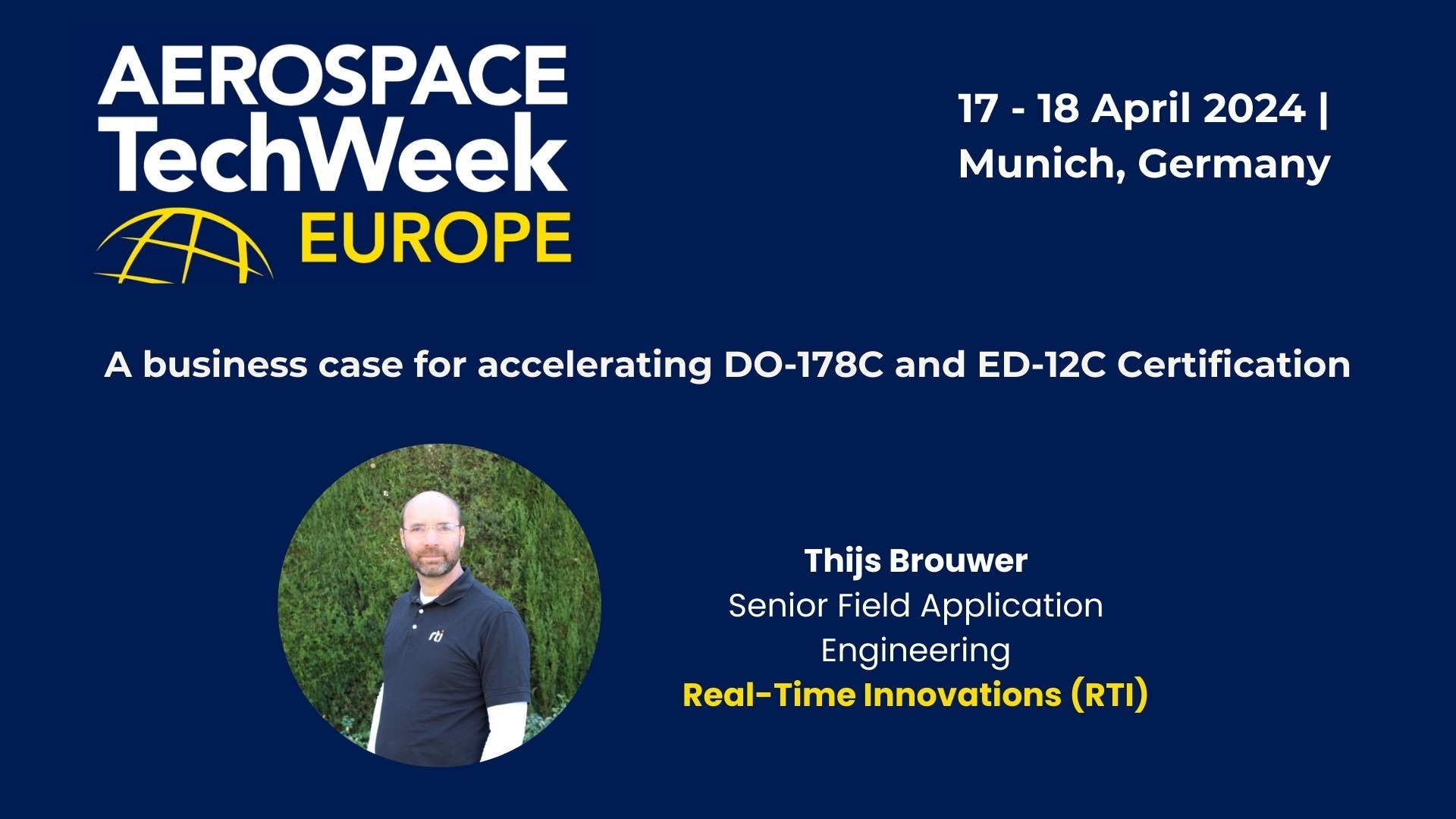 AEROSPACE TechWeek EUROPE

17 - 18 April 2024 | Munich, Germany

A business case for accelerating DO-178C and ED-12C Certification

rti

Thijs Brouwer
Senior Field Application Engineering
Real-Time Innovations (RTI)